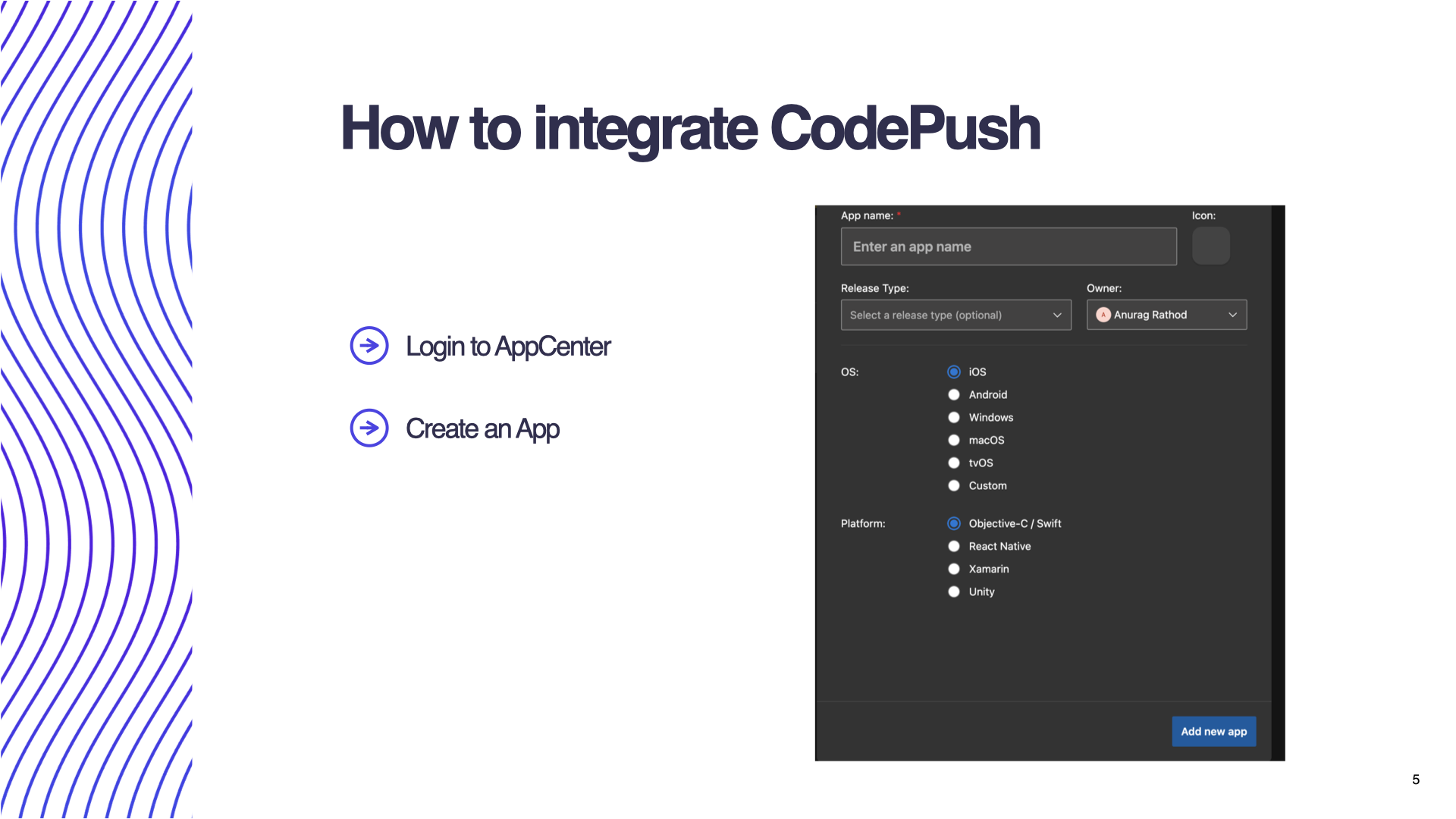 How to integrate CodePush

Login to AppCenter

Create an App

App name: *

Icon:

Enter an app name

Release Type:

Owner:

Select a release type (optional)

A Anurag Rathod

OS:

iOS

Android

Windows

macOS

tvOS

Custom

Platform:

Objective-C / Swift

React Native

Xamarin

Unity

Add new app

5